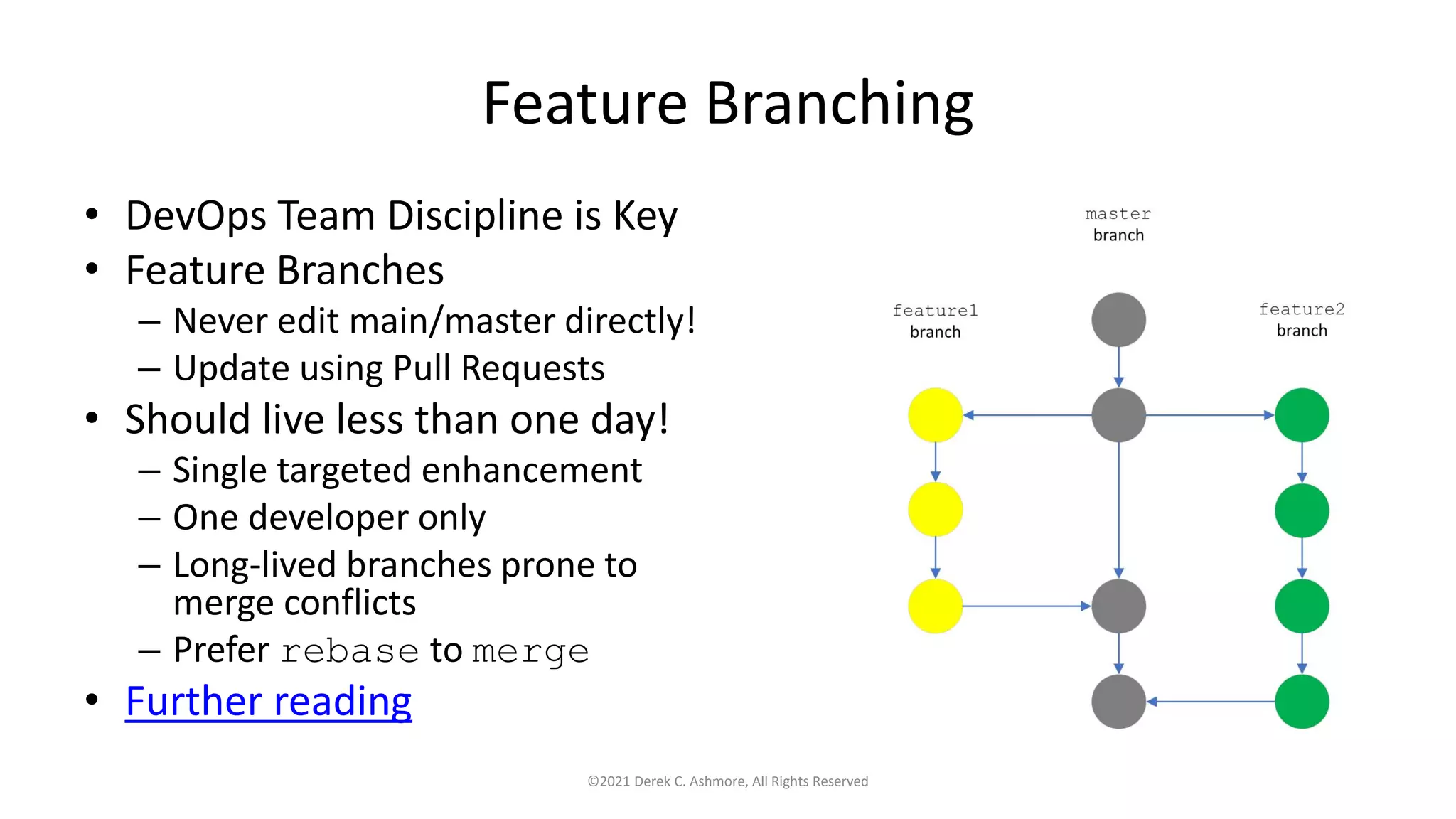 Feature Branching

• DevOps Team Discipline is Key
• Feature Branches
– Never edit main/master directly!
– Update using Pull Requests
• Should live less than one day!
– Single targeted enhancement
– One developer only
– Long-lived branches prone to merge conflicts
– Prefer rebase to merge
• Further reading

master
branch

feature1
branch

feature2
branch

©2021 Derek C. Ashmore, All Rights Reserved